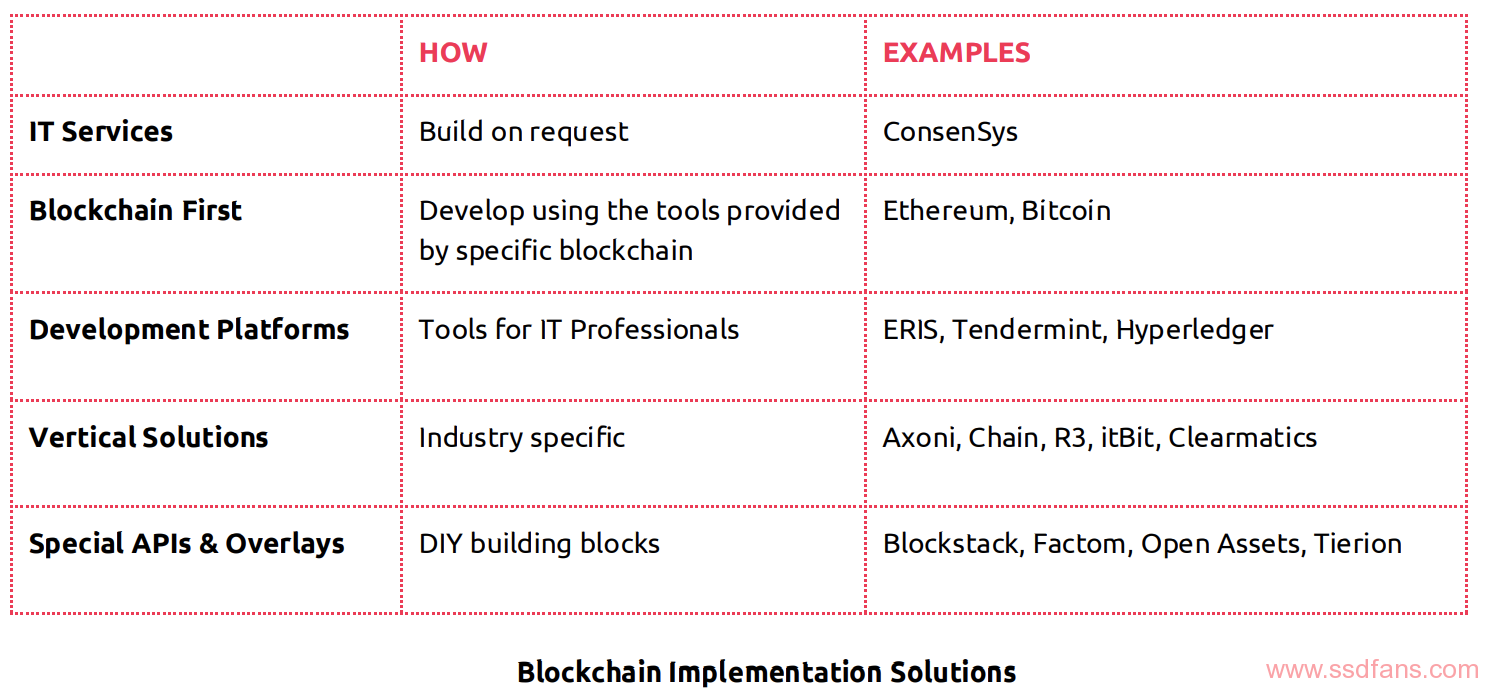 | | HOW | EXAMPLES |
|---|---|---|
| IT Services | Build on request | ConsenSys |
| Blockchain First | Develop using the tools provided by specific blockchain | Ethereum, Bitcoin |
| Development Platforms | Tools for IT Professionals | ERIS, Tendermint, Hyperledger |
| Vertical Solutions | Industry specific | Axoni, Chain, R3, itBit, Clearmatics |
| Special APIs & Overlays | DIY building blocks | Blockstack, Factom, Open Assets, Tierion |

Blockchain Implementation Solutions

www.ssdfans.com